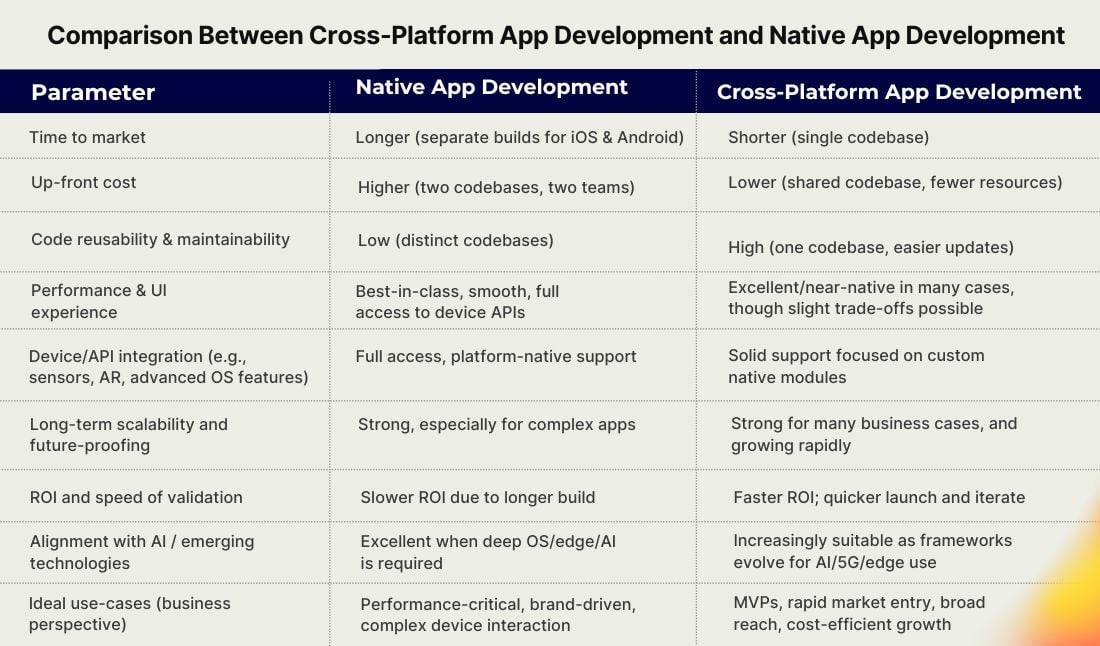 Comparison Between Cross-Platform App Development and Native App Development

| Parameter | Native App Development | Cross-Platform App Development |
|---|---|---|
| Time to market | Longer (separate builds for iOS & Android) | Shorter (single codebase) |
| Up-front cost | Higher (two codebases, two teams) | Lower (shared codebase, fewer resources) |
| Code reusability & maintainability | Low (distinct codebases) | High (one codebase, easier updates) |
| Performance & UI experience | Best-in-class, smooth, full access to device APIs | Excellent/near-native in many cases, though slight trade-offs possible |
| Device/API integration (e.g., sensors, AR, advanced OS features) | Full access, platform-native support | Solid support focused on custom native modules |
| Long-term scalability and future-proofing | Strong, especially for complex apps | Strong for many business cases, and growing rapidly |
| ROI and speed of validation | Slower ROI due to longer build | Faster ROI; quicker launch and iterate |
| Alignment with AI / emerging technologies | Excellent when deep OS/edge/AI is required | Increasingly suitable as frameworks evolve for AI/5G/edge use |
| Ideal use-cases (business perspective) | Performance-critical, brand-driven, complex device interaction | MVPs, rapid market entry, broad reach, cost-efficient growth |